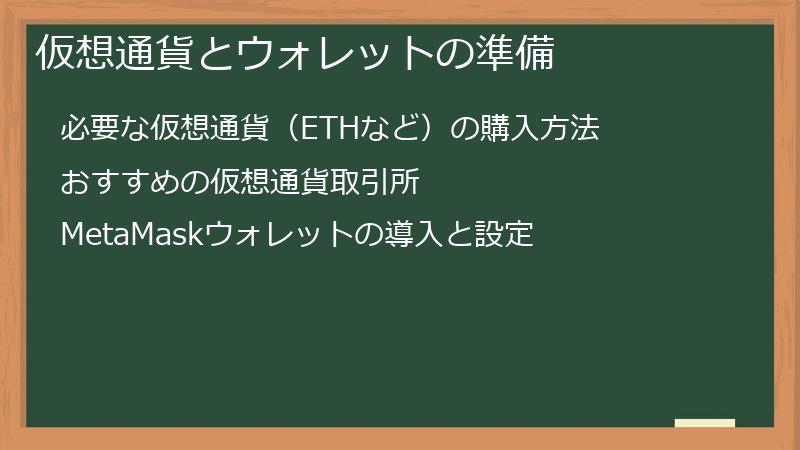 仮想通貨とウォレットの準備

必要な仮想通貨（ETHなど）の購入方法

おすすめの仮想通貨取引所

MetaMaskウォレットの導入と設定